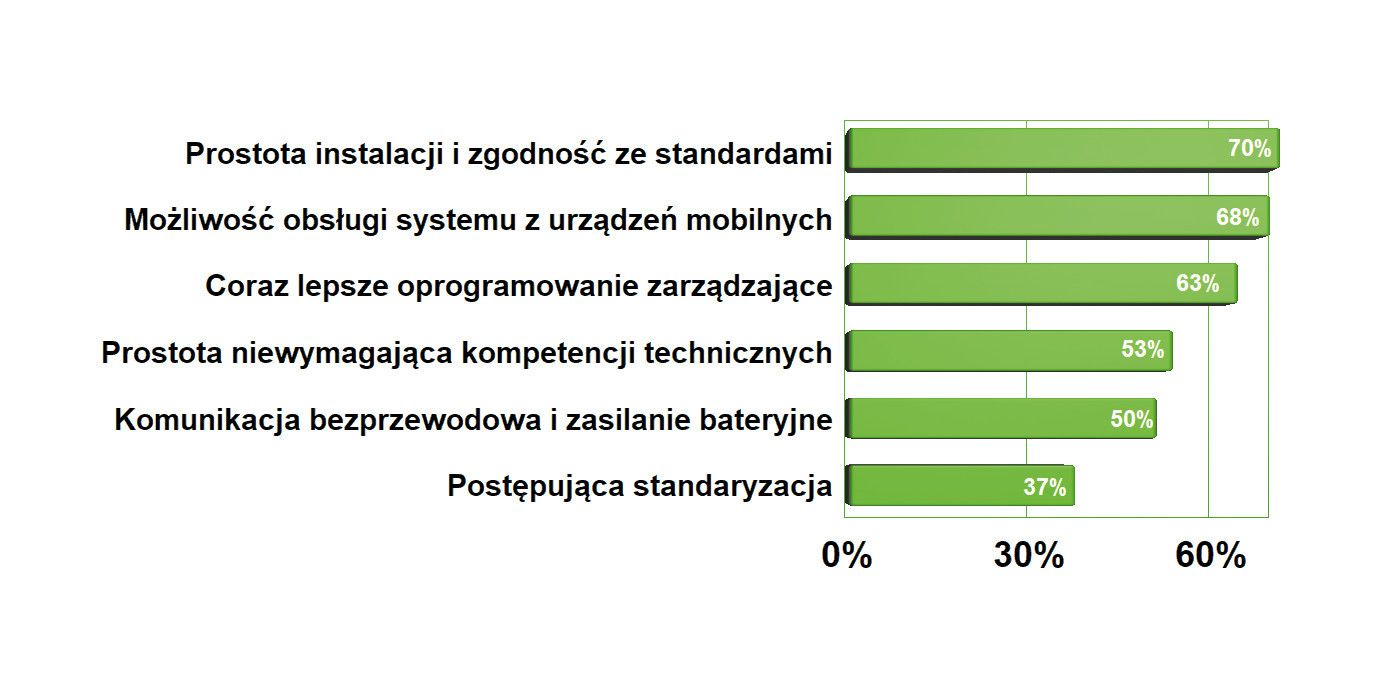 Prostota instalacji i zgodność ze standardami 70%
Możliwość obsługi systemu z urządzeń mobilnych 68%
Coraz lepsze oprogramowanie zarządzające 63%
Prostota niewymagająca kompetencji technicznych 53%
Komunikacja bezprzewodowa i zasilanie bateryjne 50%
Postępująca standaryzacja 37%

0% 30% 60%